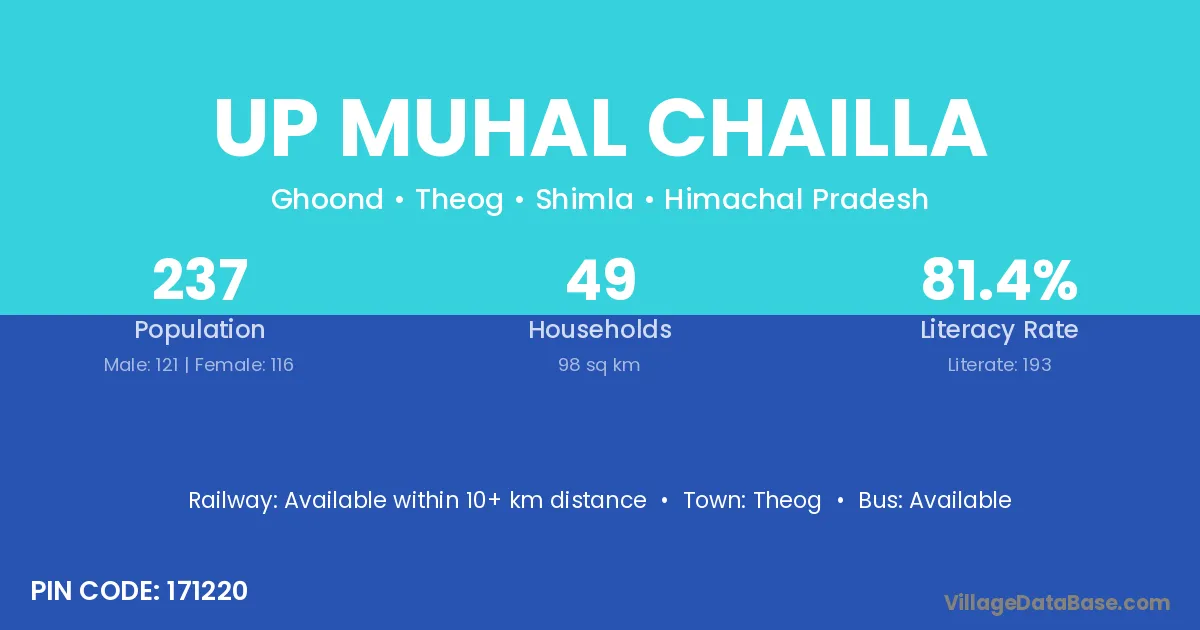 UP MUHAL CHAILLA

Ghoond • Theog • Shimla • Himachal Pradesh

237
Population
Male: 121 | Female: 116

49
Households
98 sq km

81.4%
Literacy Rate
Literate: 193

Railway: Available within 10+ km distance • Town: Theog • Bus: Available

PIN CODE: 171220

VillageDataBase.com